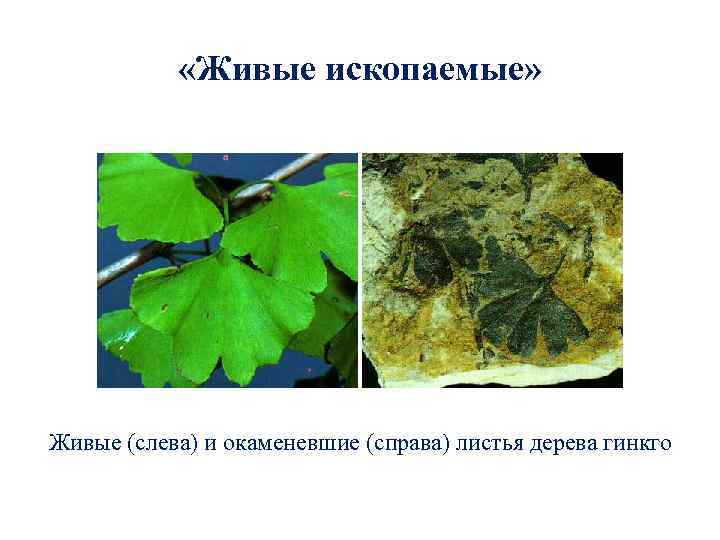 «Живые ископаемые»

Живые (слева) и окаменевшие (справа) листья дерева гинкго